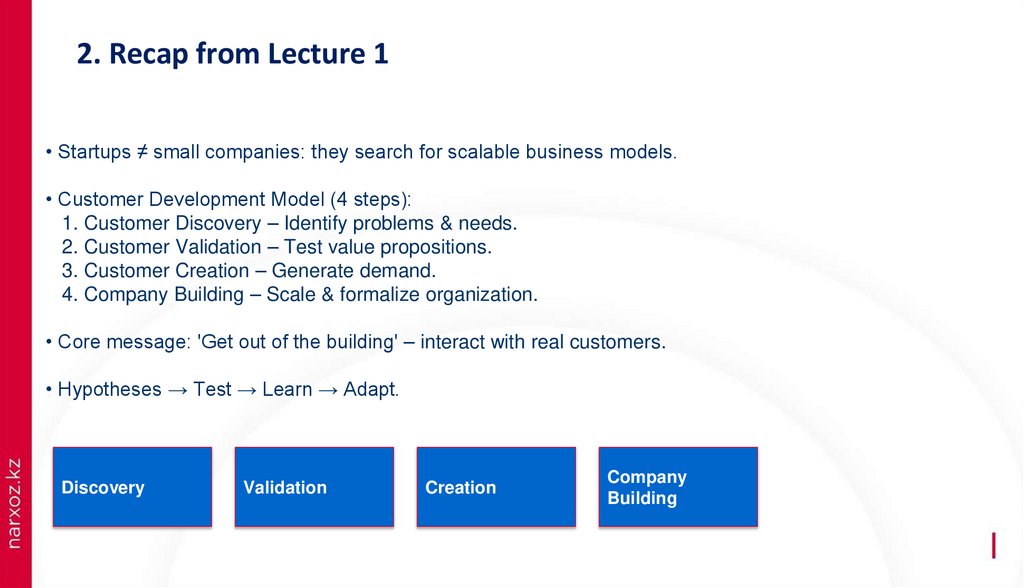 2. Recap from Lecture 1

• Startups ≠ small companies: they search for scalable business models.

• Customer Development Model (4 steps):
1. Customer Discovery – Identify problems & needs.
2. Customer Validation – Test value propositions.
3. Customer Creation – Generate demand.
4. Company Building – Scale & formalize organization.

• Core message: 'Get out of the building' – interact with real customers.

• Hypotheses → Test → Learn → Adapt.

Discovery

Validation

Creation

Company Building

narxoz.kz